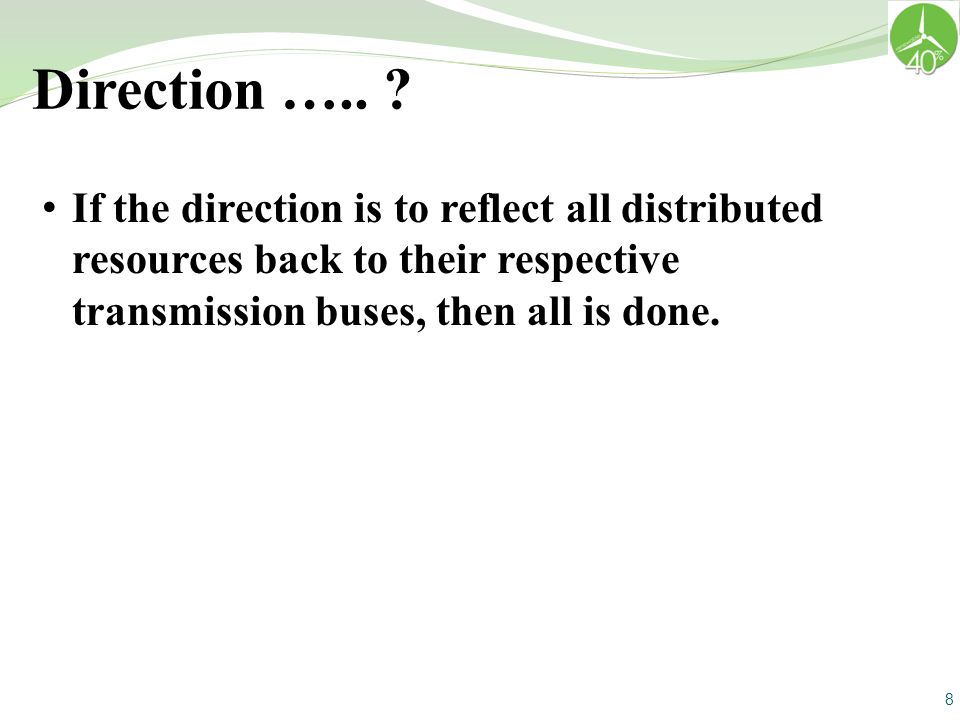 40%

Direction ….. ?

• If the direction is to reflect all distributed resources back to their respective transmission buses, then all is done.

8